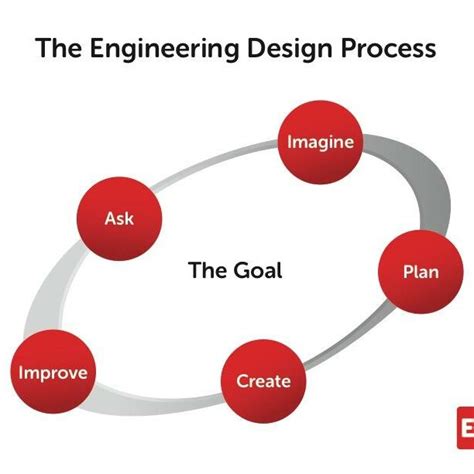 The Engineering Design Process

Imagine

Ask

The Goal

Plan

Improve

Create

E